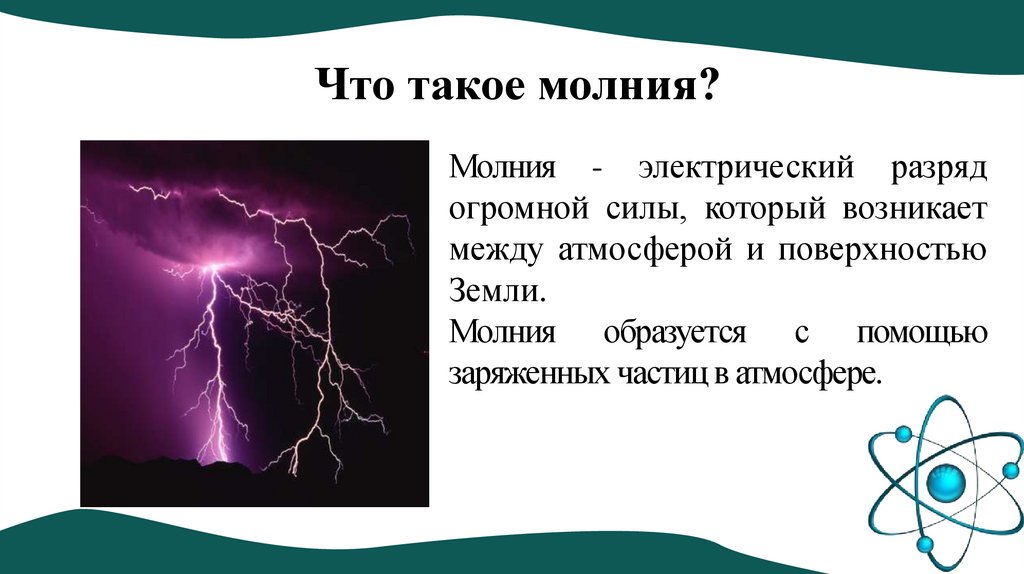 Что такое молния?

Молния - электрический разряд огромной силы, который возникает между атмосферой и поверхностью Земли.
Молния образуется с помощью заряженных частиц в атмосфере.